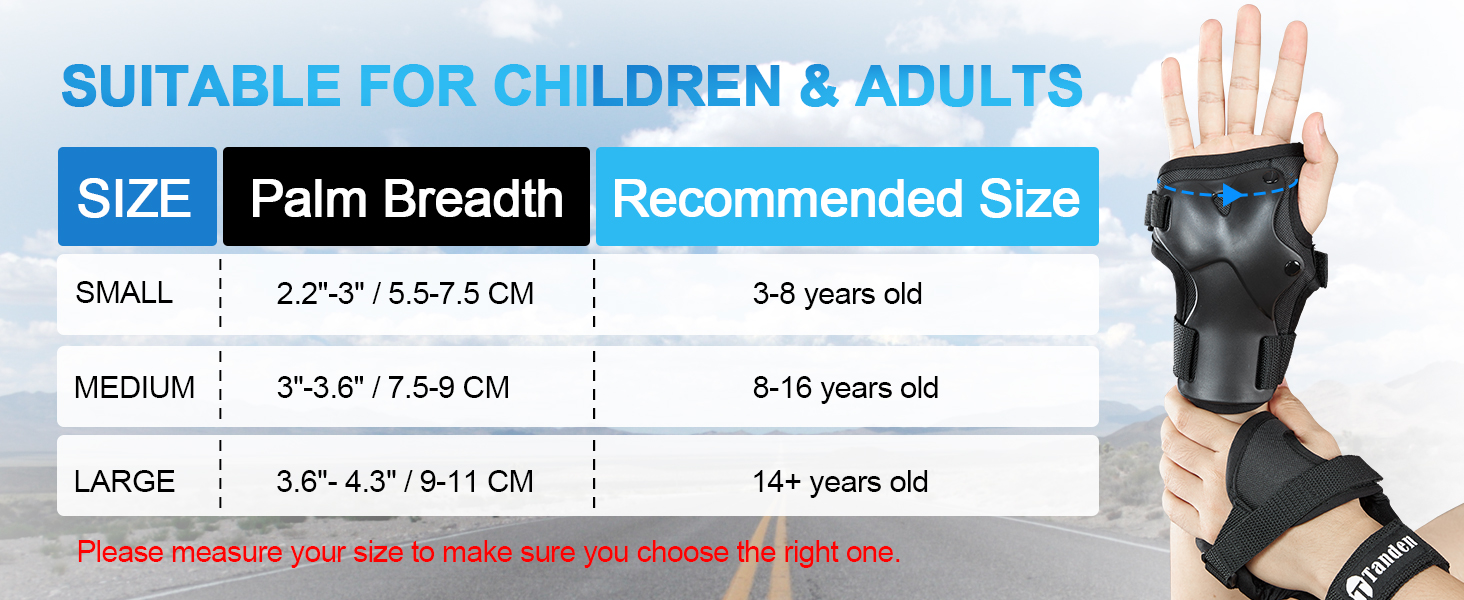 SUITABLE FOR CHILDREN & ADULTS

| SIZE | Palm Breadth | Recommended Size |
|---|---|---|
| SMALL | 2.2"-3" / 5.5-7.5 CM | 3-8 years old |
| MEDIUM | 3"-3.6" / 7.5-9 CM | 8-16 years old |
| LARGE | 3.6"- 4.3" / 9-11 CM | 14+ years old |

Please measure your size to make sure you choose the right one.

Tanden